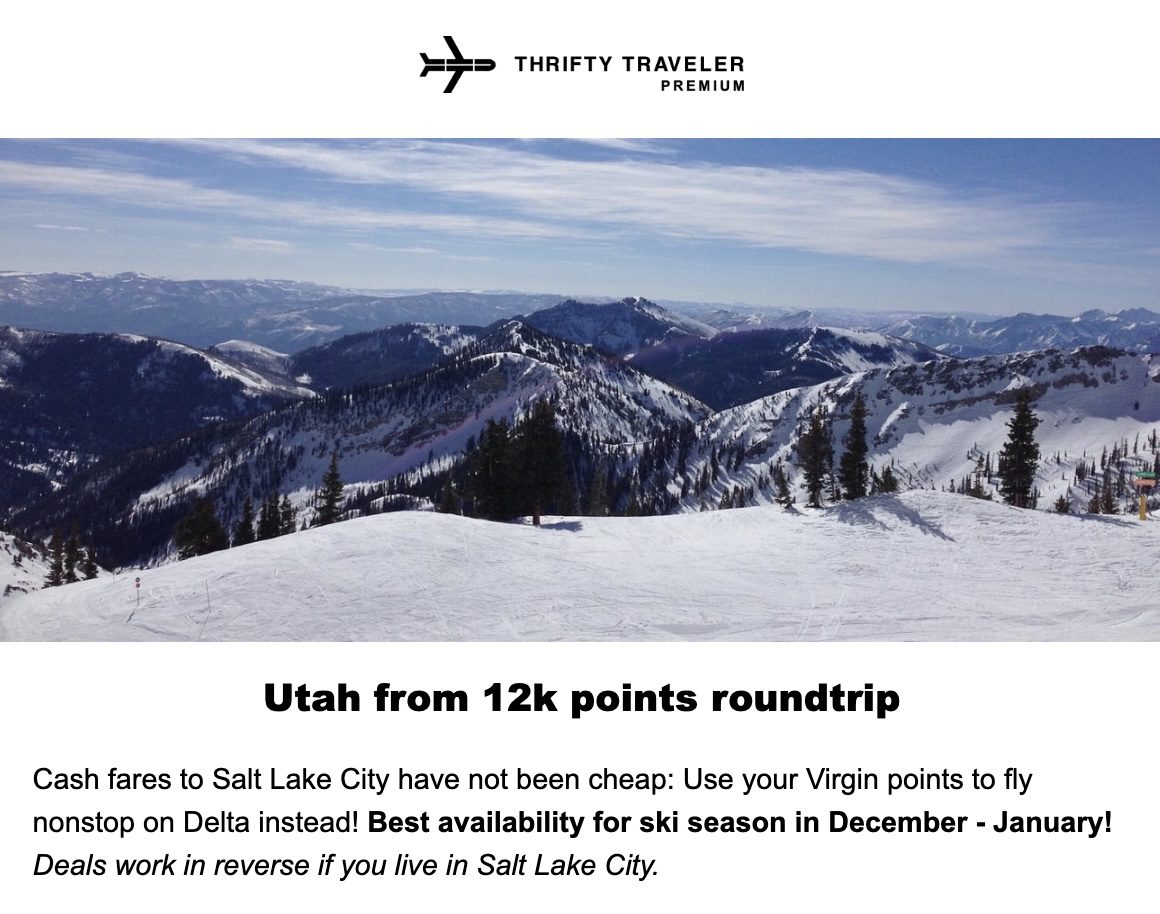 THRIFTY TRAVELER
PREMIUM

Utah from 12k points roundtrip

Cash fares to Salt Lake City have not been cheap: Use your Virgin points to fly nonstop on Delta instead! Best availability for ski season in December - January! Deals work in reverse if you live in Salt Lake City.